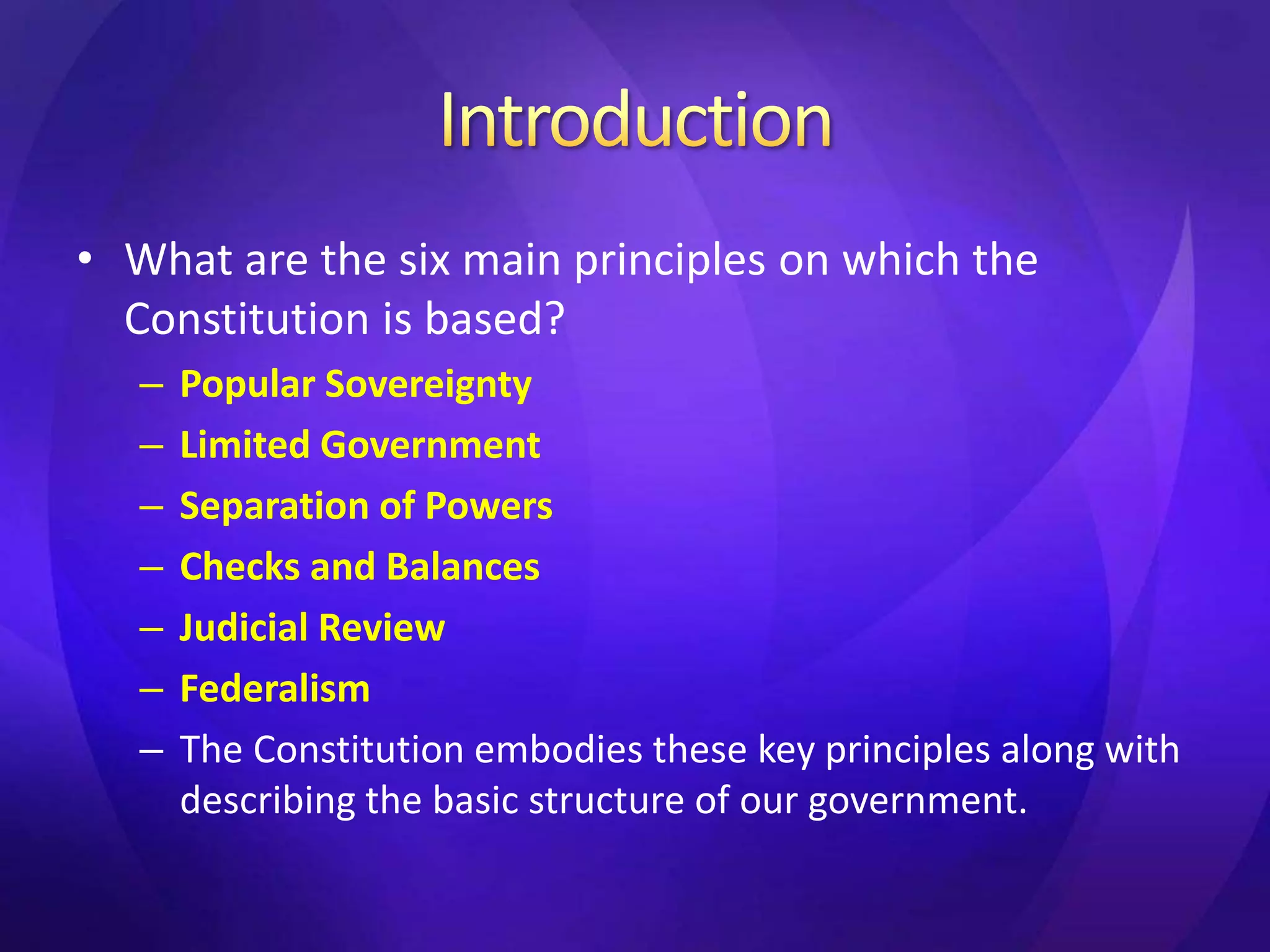 Introduction

• What are the six main principles on which the Constitution is based?
– Popular Sovereignty
– Limited Government
– Separation of Powers
– Checks and Balances
– Judicial Review
– Federalism
– The Constitution embodies these key principles along with describing the basic structure of our government.